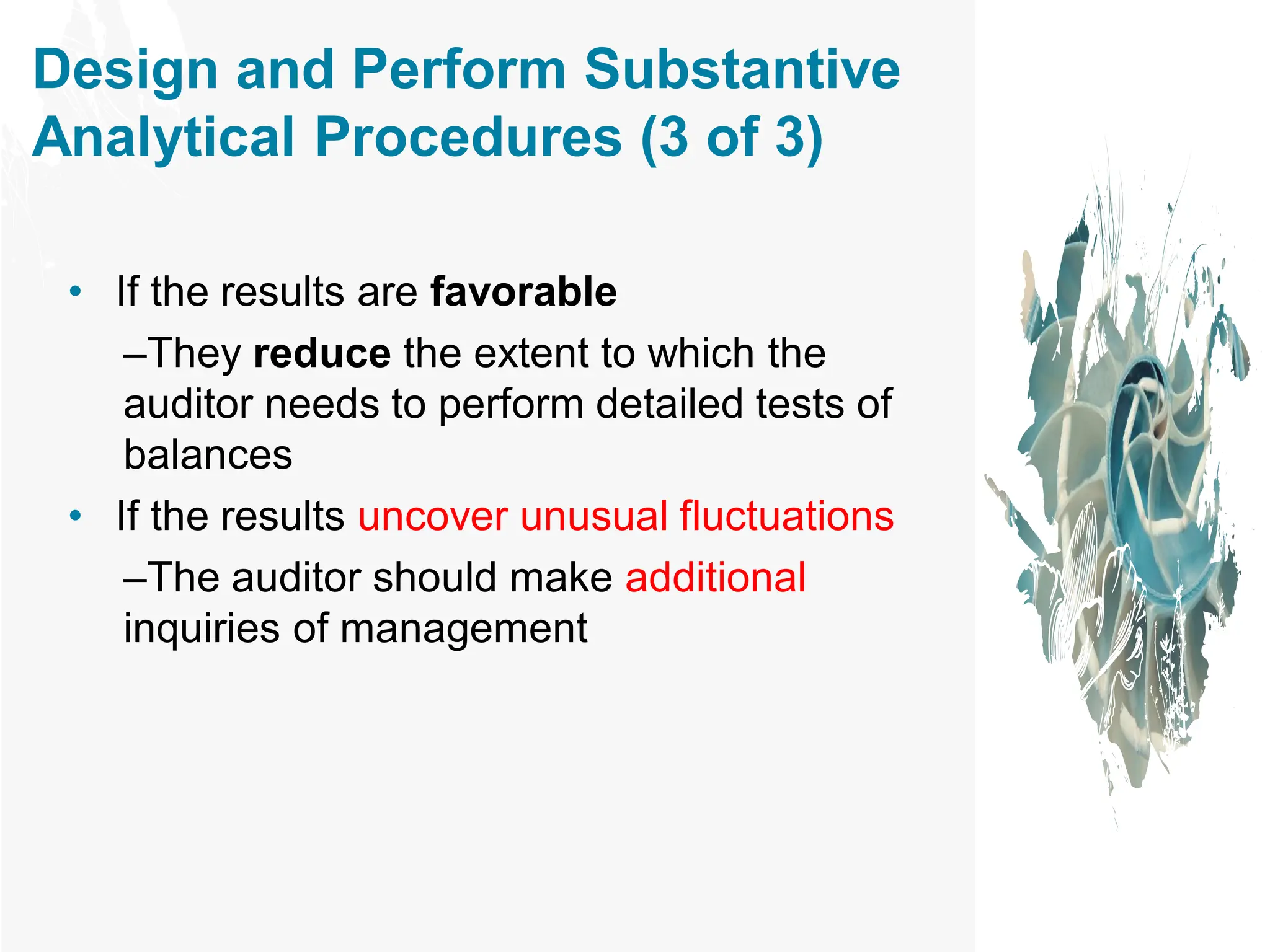 Design and Perform Substantive Analytical Procedures (3 of 3)

• If the results are favorable

–They reduce the extent to which the auditor needs to perform detailed tests of balances

• If the results uncover unusual fluctuations

–The auditor should make additional inquiries of management